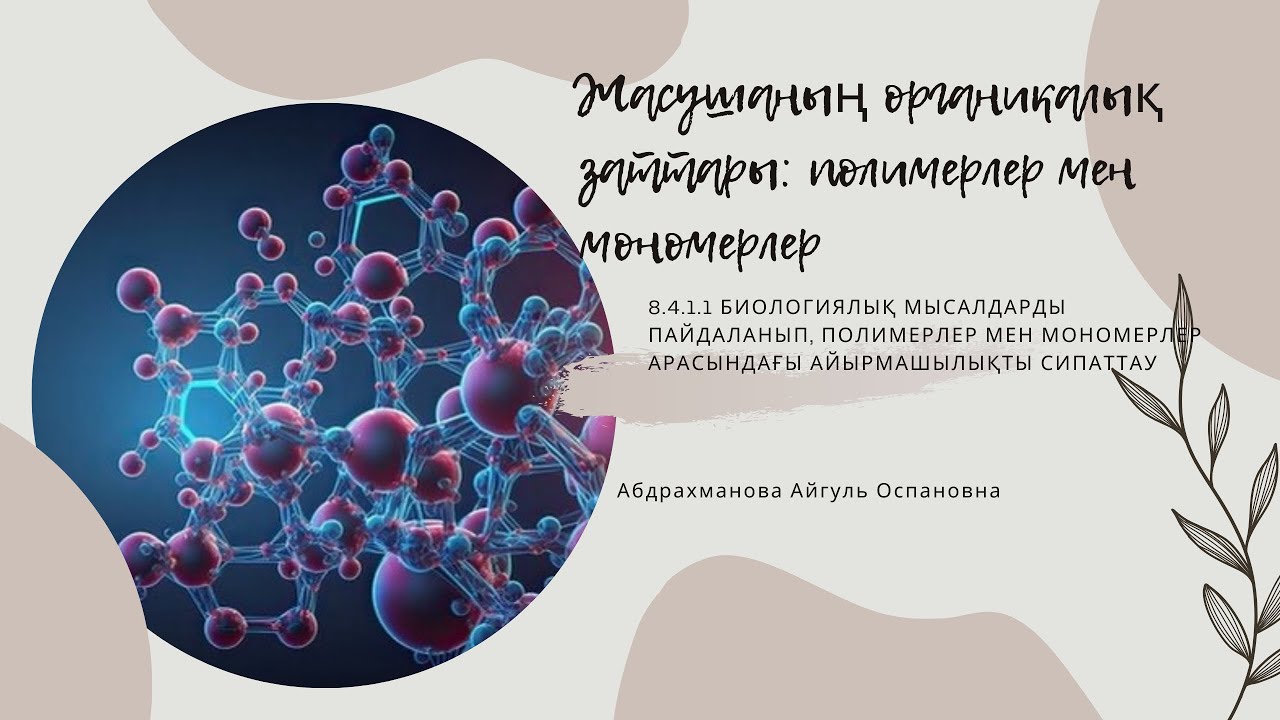 Жасушаның органикалық заттары: полимерлер мен мономерлер

8.4.1.1 БИОЛОГИЯЛЫҚ МЫСАЛДАРДЫ ПАЙДАЛАНЫП, ПОЛИМЕРЛЕР МЕН МОНОМЕРЛЕР АРАСЫНДАҒЫ АЙЫРМАШЫЛЫҚТЫ СИПАТТАУ

Абдрахманова Айгуль Оспановна